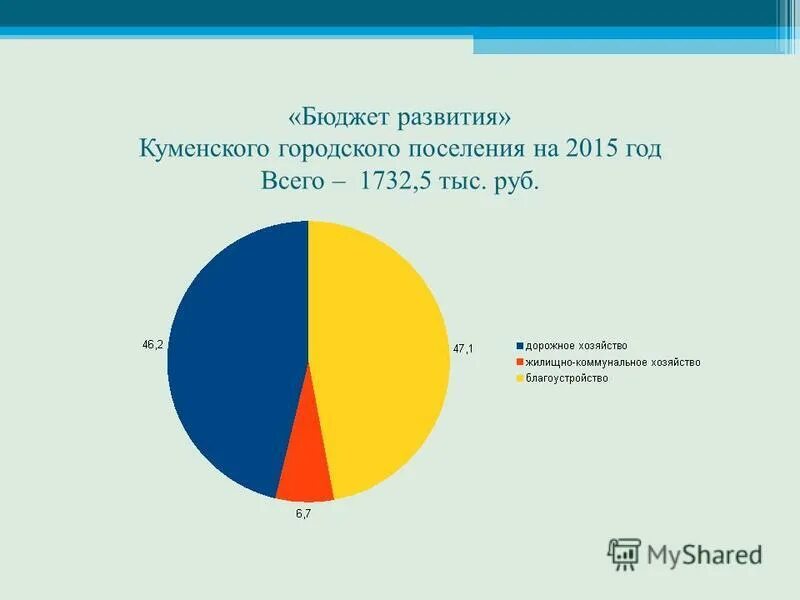 «Бюджет развития»
Куменского городского поселения на 2015 год
Всего – 1732,5 тыс. руб.

46,2

47,1

6,7

дорожное хозяйство
жилищно-коммунальное хозяйство
благоустройство

MyShared